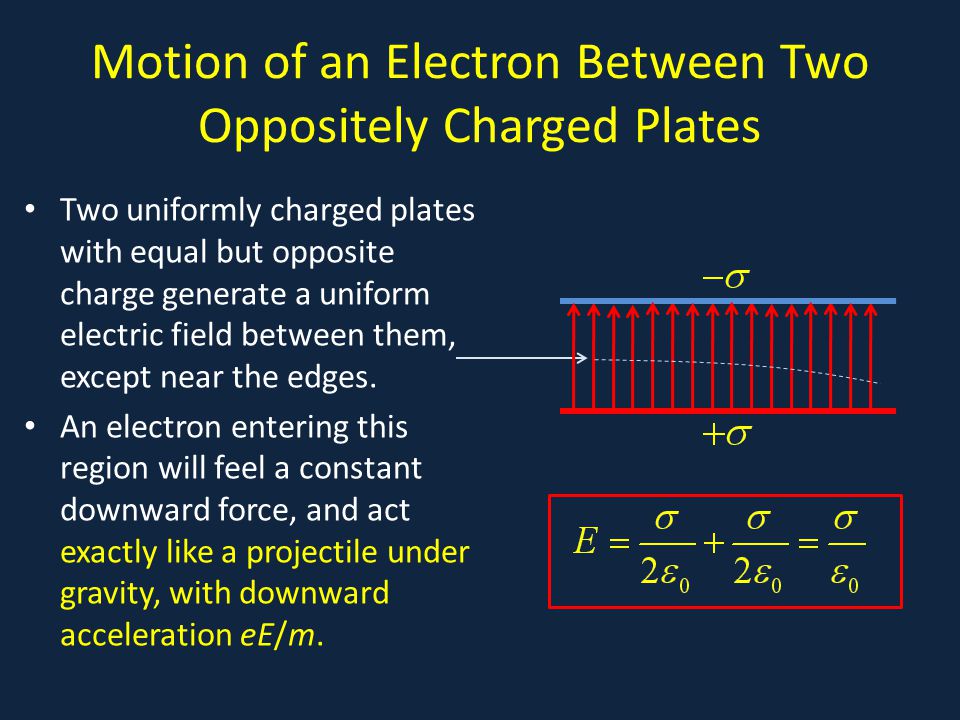 Motion of an Electron Between Two Oppositely Charged Plates

• Two uniformly charged plates with equal but opposite charge generate a uniform electric field between them, except near the edges.

• An electron entering this region will feel a constant downward force, and act exactly like a projectile under gravity, with downward acceleration $eE/m$.

$-\sigma$

$+\sigma$

$E = \frac{\sigma}{2\varepsilon_0} + \frac{\sigma}{2\varepsilon_0} = \frac{\sigma}{\varepsilon_0}$